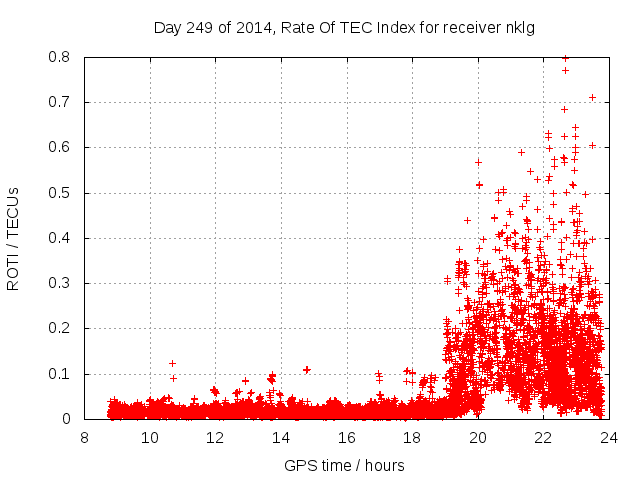 Day 249 of 2014, Rate Of TEC Index for receiver nklg

ROTI / TECUs

0.8
0.7
0.6
0.5
0.4
0.3
0.2
0.1
0

8 10 12 14 16 18 20 22 24

GPS time / hours